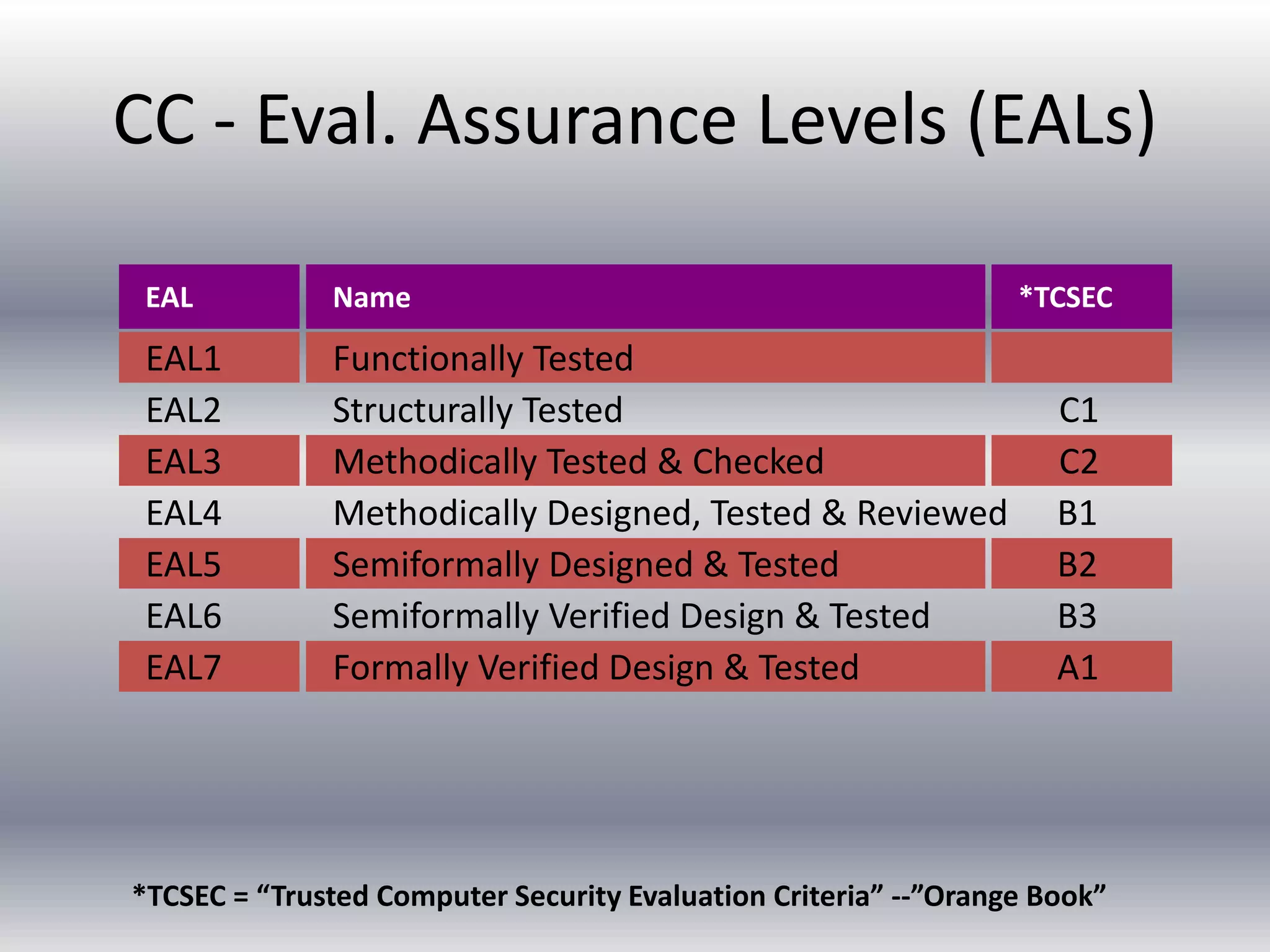 CC - Eval. Assurance Levels (EALs)

| EAL | Name | *TCSEC |
|---|---|---|
| EAL1 | Functionally Tested | |
| EAL2 | Structurally Tested | C1 |
| EAL3 | Methodically Tested & Checked | C2 |
| EAL4 | Methodically Designed, Tested & Reviewed | B1 |
| EAL5 | Semiformally Designed & Tested | B2 |
| EAL6 | Semiformally Verified Design & Tested | B3 |
| EAL7 | Formally Verified Design & Tested | A1 |

*TCSEC = “Trusted Computer Security Evaluation Criteria” --”Orange Book”